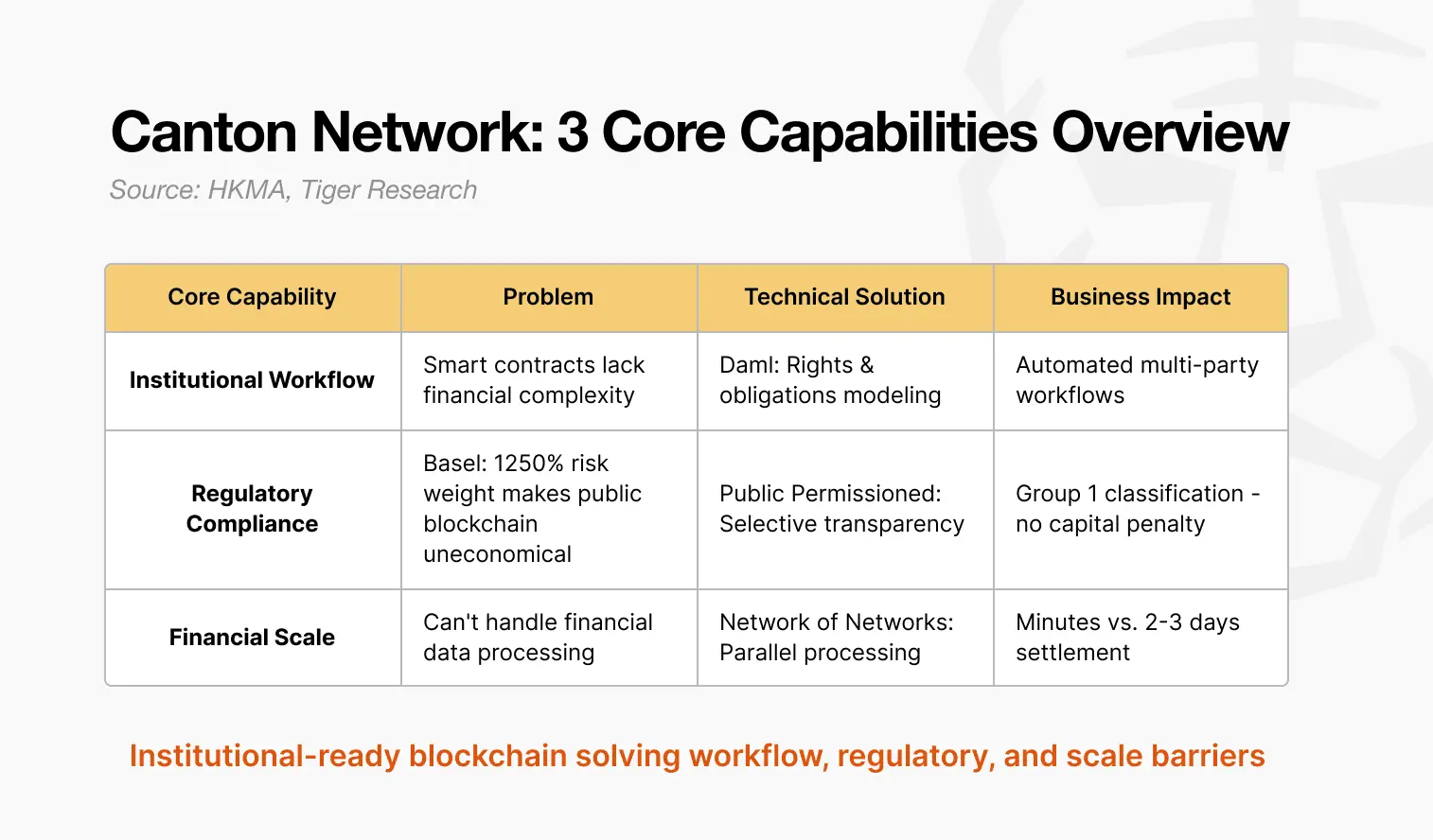 Canton Network: 3 Core Capabilities Overview

Source: HKMA, Tiger Research

| Core Capability | Problem | Technical Solution | Business Impact |
|---|---|---|---|
| Institutional Workflow | Smart contracts lack financial complexity | Daml: Rights & obligations modeling | Automated multi-party workflows |
| Regulatory Compliance | Basel: 1250% risk weight makes public blockchain uneconomical | Public Permissioned: Selective transparency | Group 1 classification - no capital penalty |
| Financial Scale | Can't handle financial data processing | Network of Networks: Parallel processing | Minutes vs. 2-3 days settlement |

Institutional-ready blockchain solving workflow, regulatory, and scale barriers